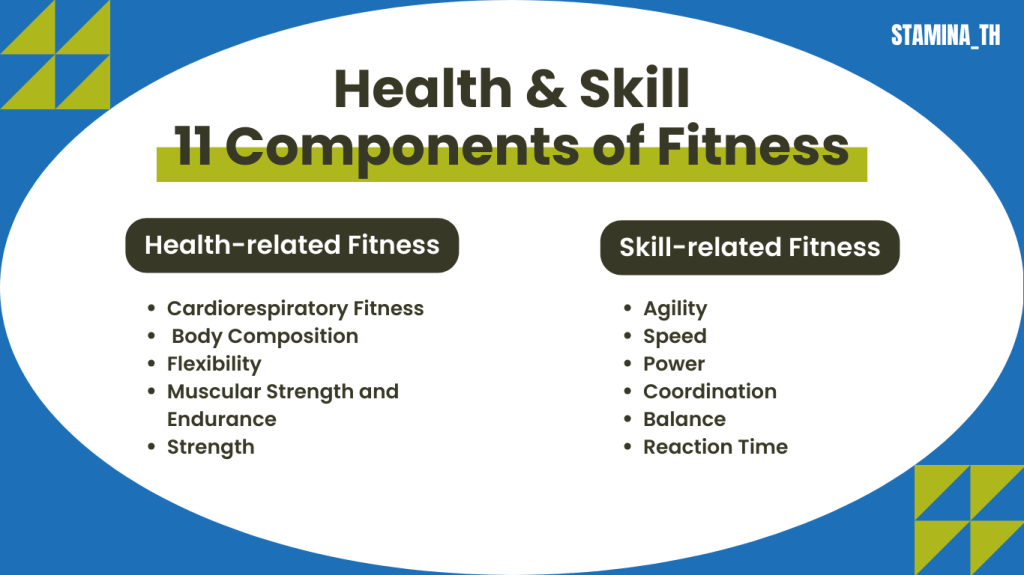 STAMINA_TH

Health & Skill
11 Components of Fitness

Health-related Fitness

- Cardiorespiratory Fitness
- Body Composition
- Flexibility
- Muscular Strength and Endurance
- Strength

Skill-related Fitness

- Agility
- Speed
- Power
- Coordination
- Balance
- Reaction Time